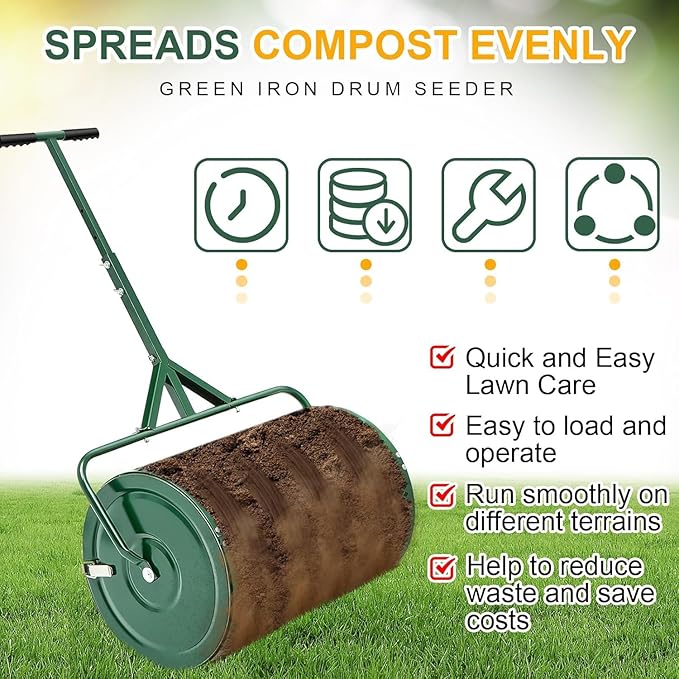 SPREADS COMPOST EVENLY

GREEN IRON DRUM SEEDER

Quick and Easy Lawn Care

Easy to load and operate

Run smoothly on different terrains

Help to reduce waste and save costs